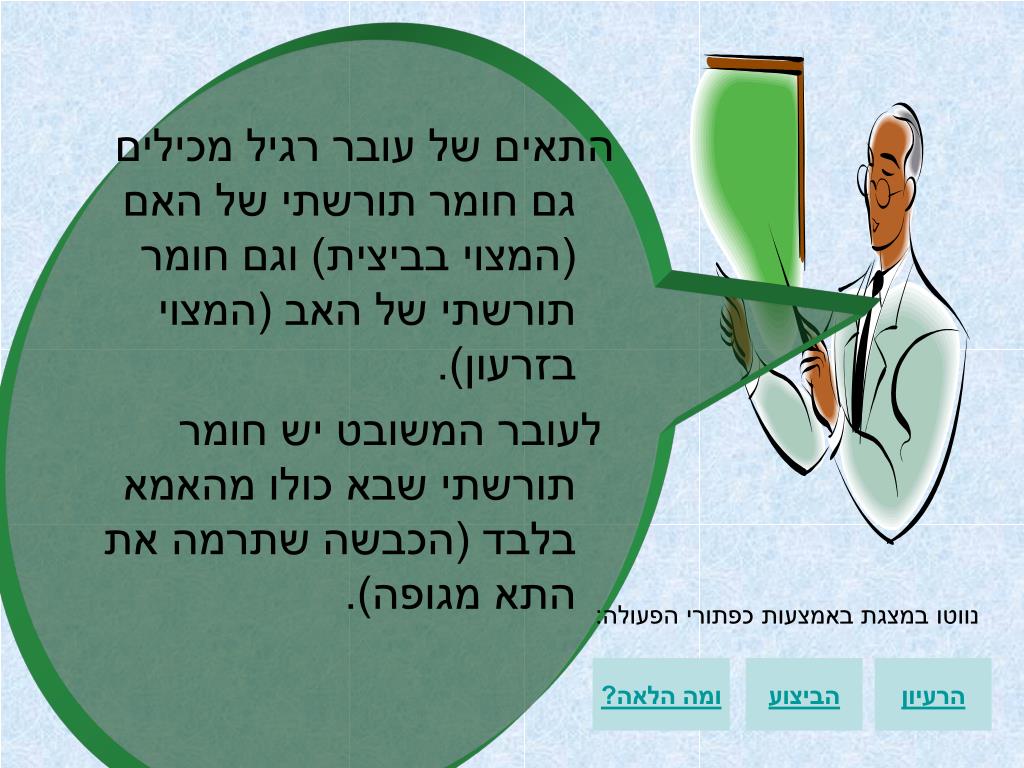 התאים של עובר רגיל מכילים גם חומר תורשתי של האם (המצוי בביצית) וגם חומר תורשתי של האב (המצוי בזרעון).

לעובר המשובט יש חומר תורשתי שבא כולו מהאמא בלבד (הכבשה שתרמה את התא מגופה).

נווטו במצגת באמצעות כפתורי הפעולה:

הרעיון

הביצוע

ומה הלאה?